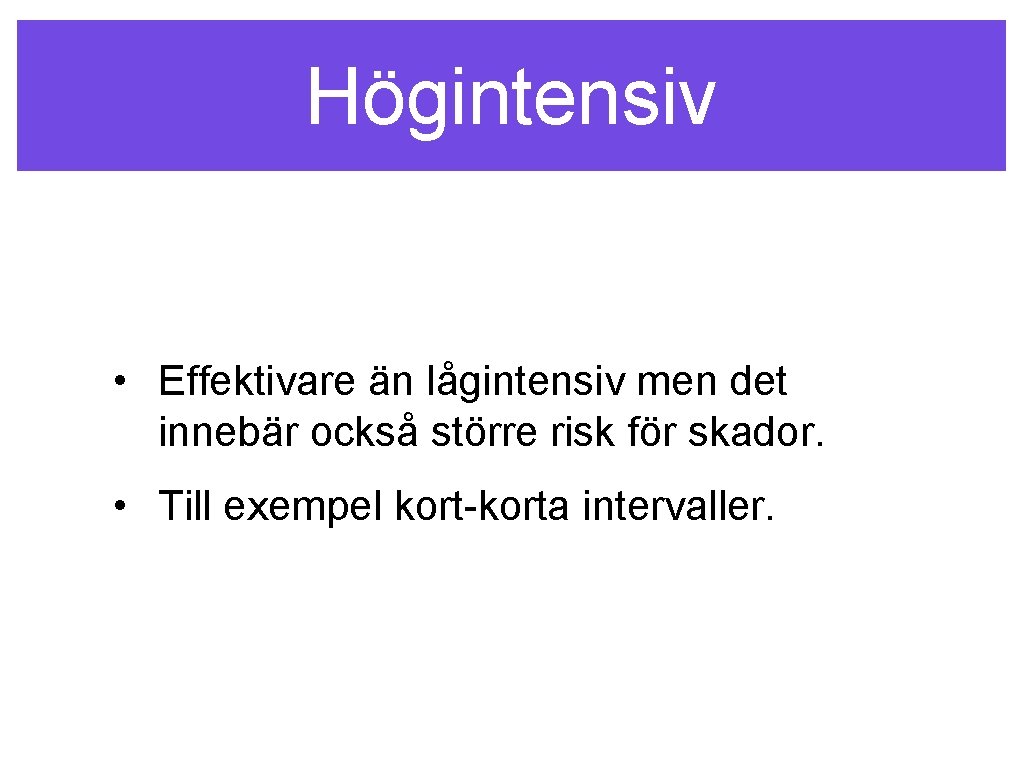 Högintensiv

• Effektivare än lågintensiv men det innebär också större risk för skador.

• Till exempel kort-korta intervaller.